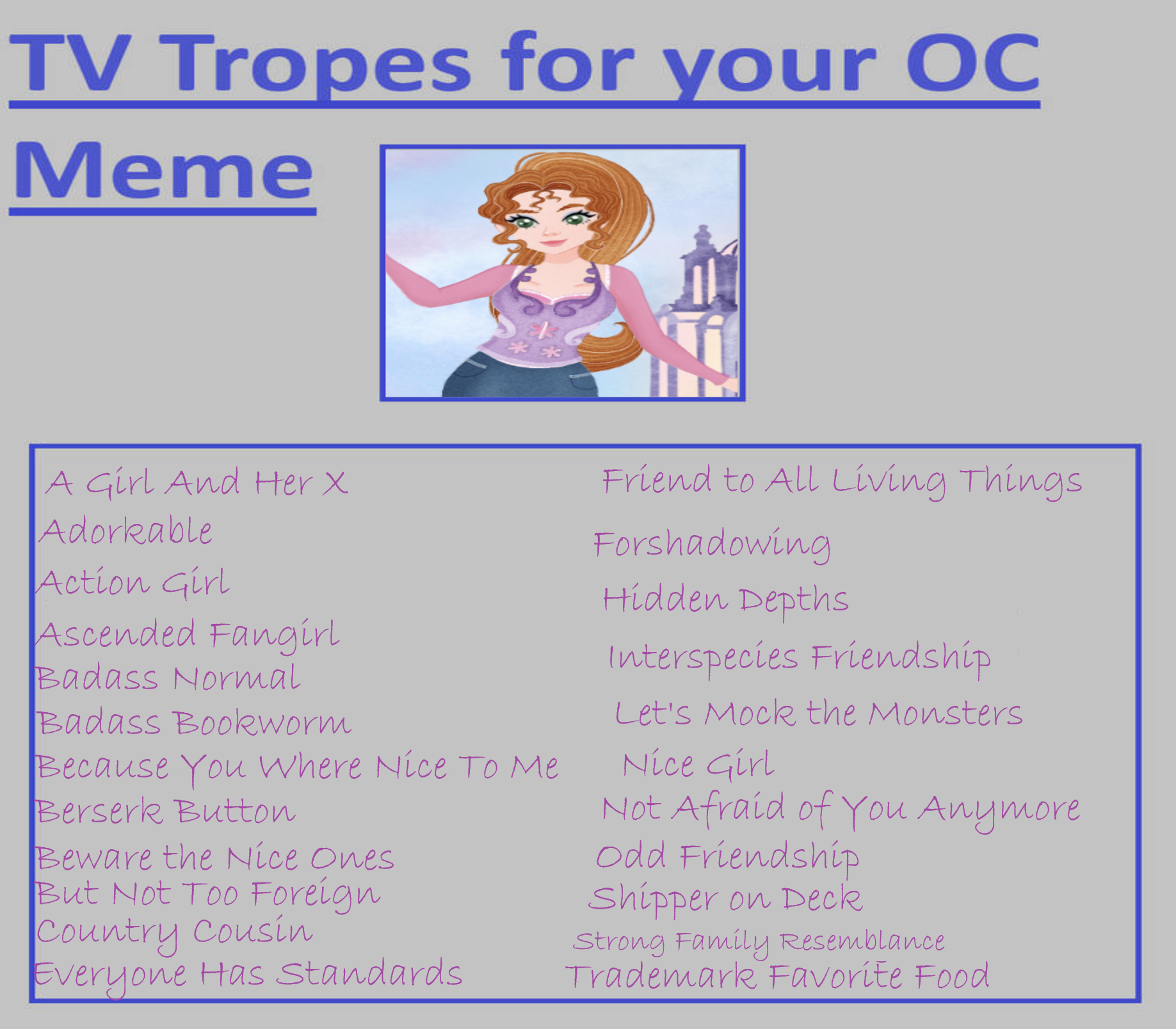 TV Tropes for your OC Meme

A Girl And Her X
Adorkable
Action Girl
Ascended Fangirl
Badass Normal
Badass Bookworm
Because You Where Nice To Me
Berserk Button
Beware the Nice Ones
But Not Too Foreign
Country Cousin
Everyone Has Standards

Friend to All Living Things
Forshadowing
Hidden Depths
Interspecies Friendship
Let's Mock the Monsters
Nice Girl
Not Afraid of You Anymore
Odd Friendship
Shipper on Deck
Strong Family Resemblance
Trademark Favorite Food